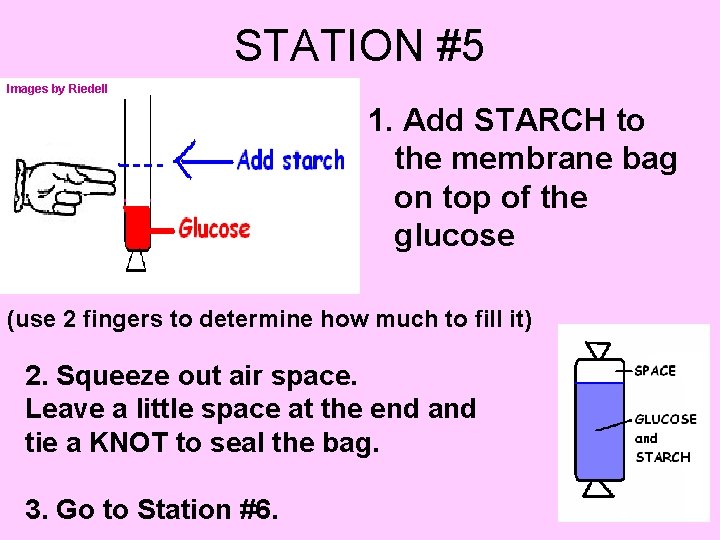 STATION #5

Images by Riedell

Add starch

Glucose

1. Add STARCH to the membrane bag on top of the glucose

(use 2 fingers to determine how much to fill it)

2. Squeeze out air space.
Leave a little space at the end and tie a KNOT to seal the bag.

3. Go to Station #6.

SPACE

GLUCOSE and STARCH